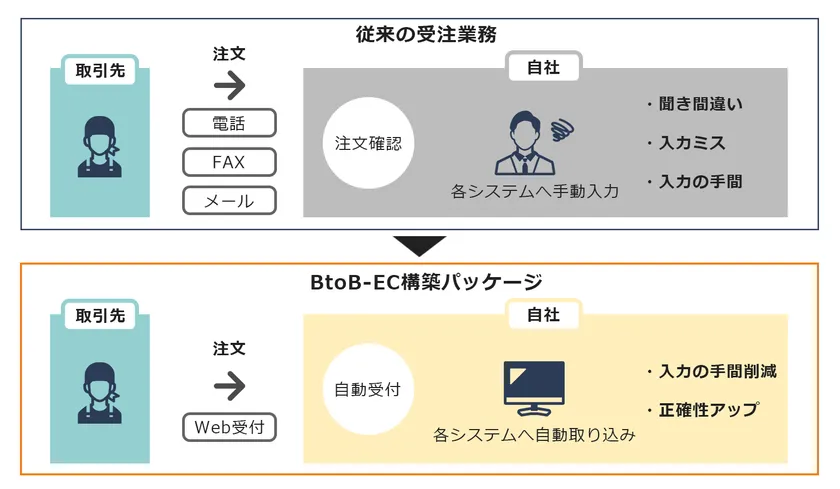 従来の受注業務

取引先

注文

電話

FAX

メール

自社

注文確認

各システムへ手動入力

・聞き間違い

・入力ミス

・入力の手間

BtoB-EC構築パッケージ

取引先

注文

Web受付

自社

自動受付

各システムへ自動取り込み

・入力の手間削減

・正確性アップ